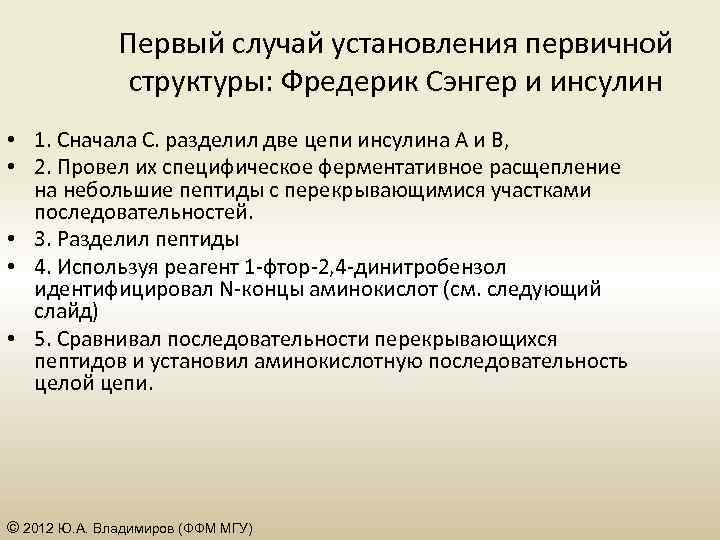 Первый случай установления первичной структуры: Фредерик Сэнгер и инсулин

• 1. Сначала С. разделил две цепи инсулина А и В,
• 2. Провел их специфическое ферментативное расщепление на небольшие пептиды с перекрывающимися участками последовательностей.
• 3. Разделил пептиды
• 4. Используя реагент 1-фтор-2,4-динитробензол идентифицировал N-концы аминокислот (см. следующий слайд)
• 5. Сравнивал последовательности перекрывающихся пептидов и установил аминокислотную последовательность целой цепи.

© 2012 Ю.А. Владимиров (ФФМ МГУ)